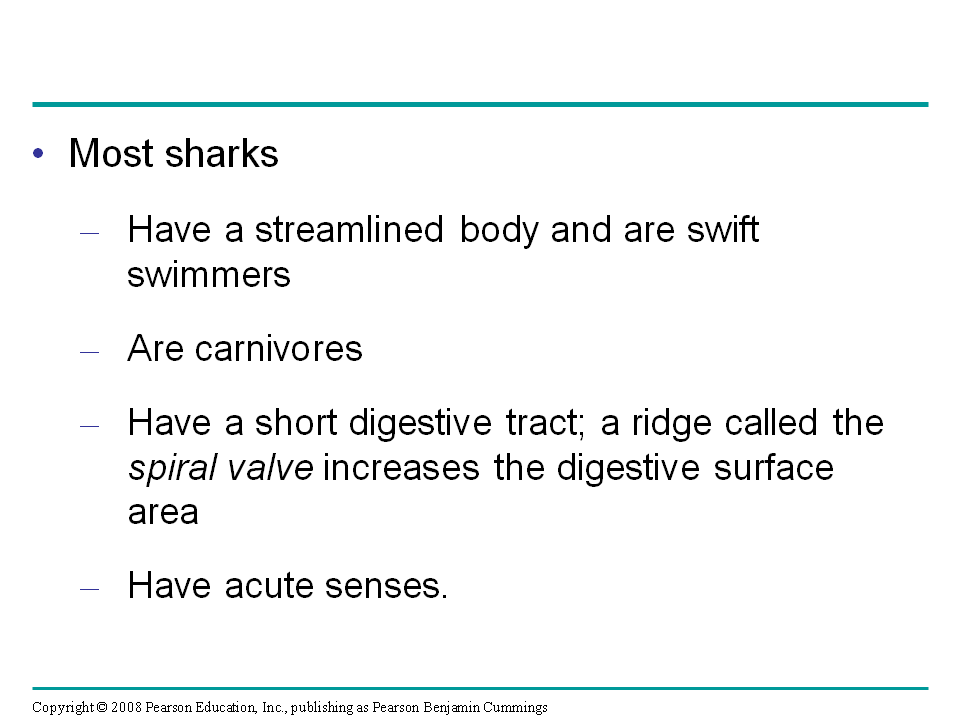 • Most sharks

– Have a streamlined body and are swift swimmers

– Are carnivores

– Have a short digestive tract; a ridge called the spiral valve increases the digestive surface area

– Have acute senses.

Copyright © 2008 Pearson Education, Inc., publishing as Pearson Benjamin Cummings